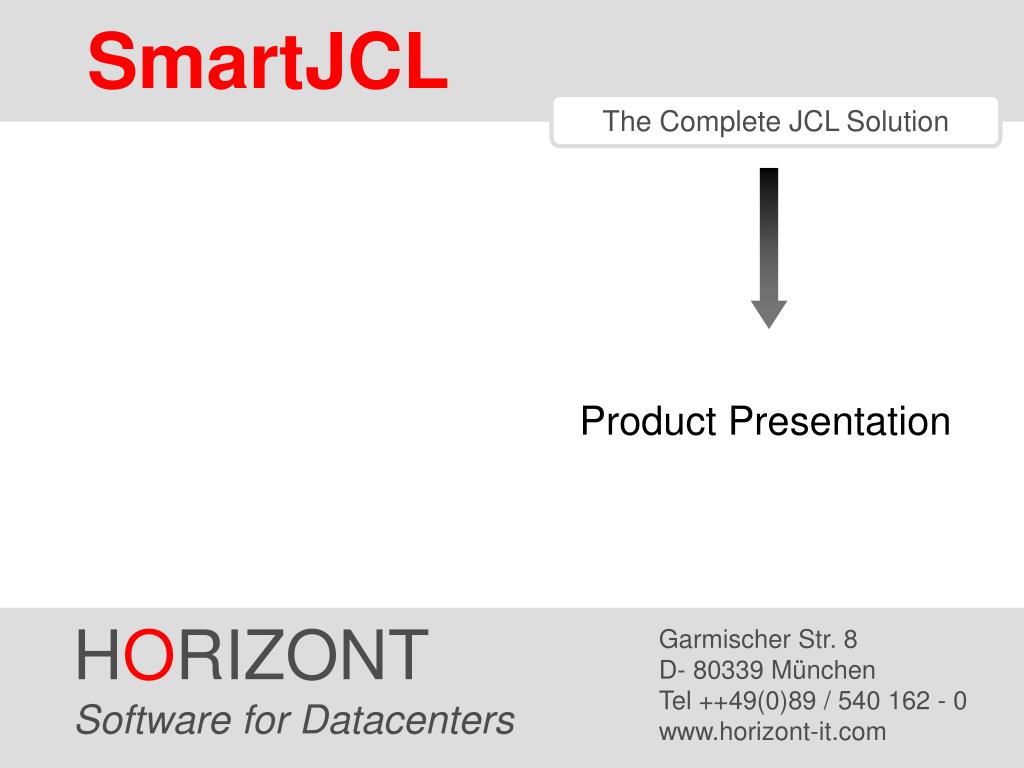 SmartJCL

The Complete JCL Solution

Product Presentation

HORIZONT
Software for Datacenters

Garmischer Str. 8
D- 80339 München
Tel ++49(0)89 / 540 162 - 0
www.horizont-it.com